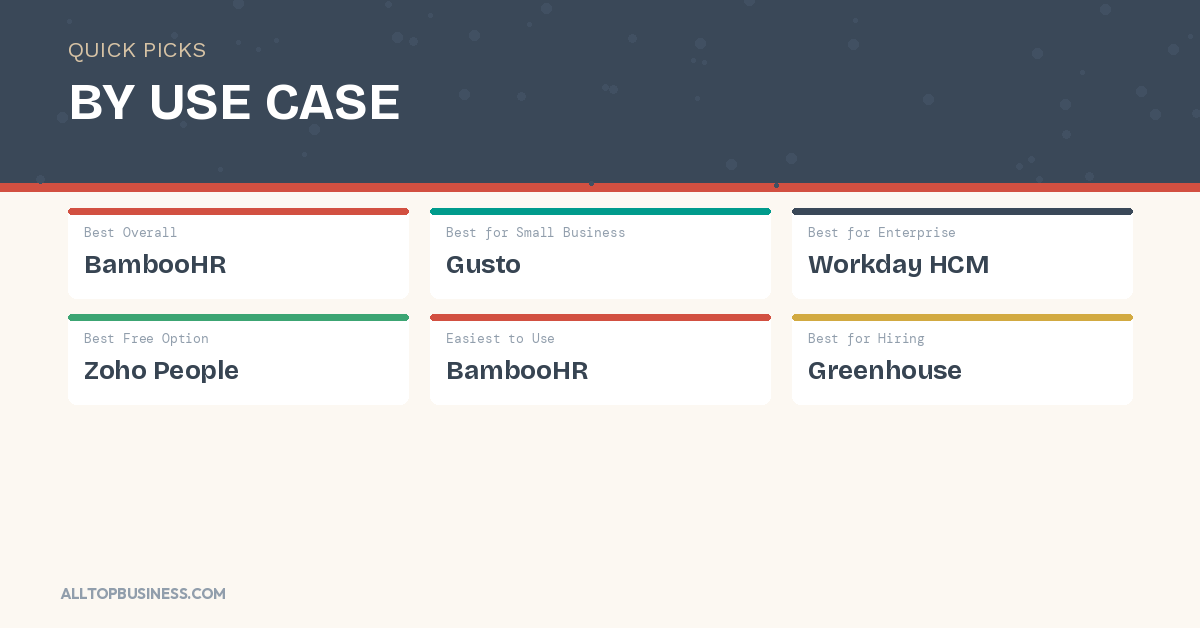 QUICK PICKS

BY USE CASE

Best Overall
BambooHR

Best for Small Business
Gusto

Best for Enterprise
Workday HCM

Best Free Option
Zoho People

Easiest to Use
BambooHR

Best for Hiring
Greenhouse

ALLTOPBUSINESS.COM